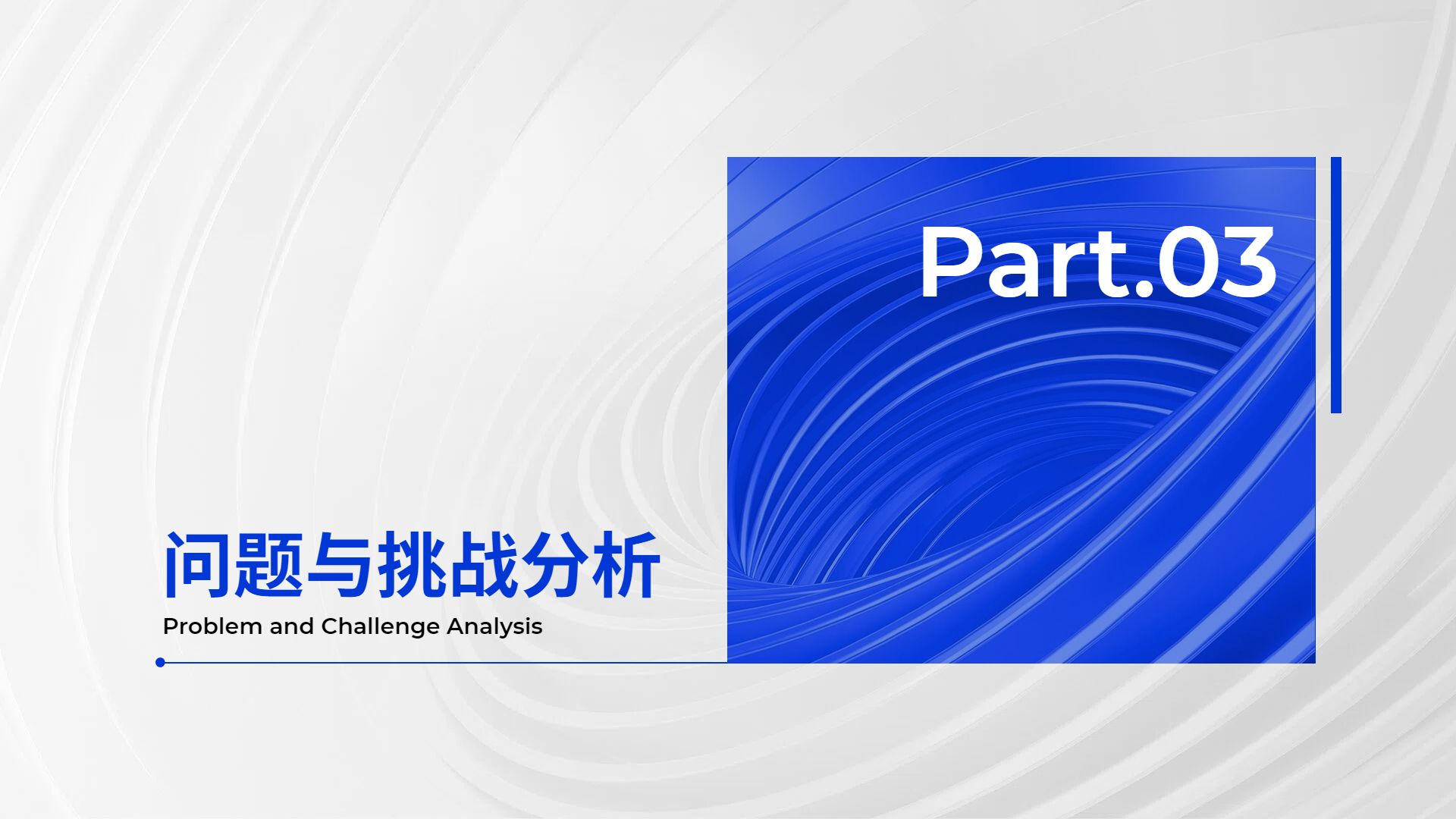 Part.03

问题与挑战分析

Problem and Challenge Analysis